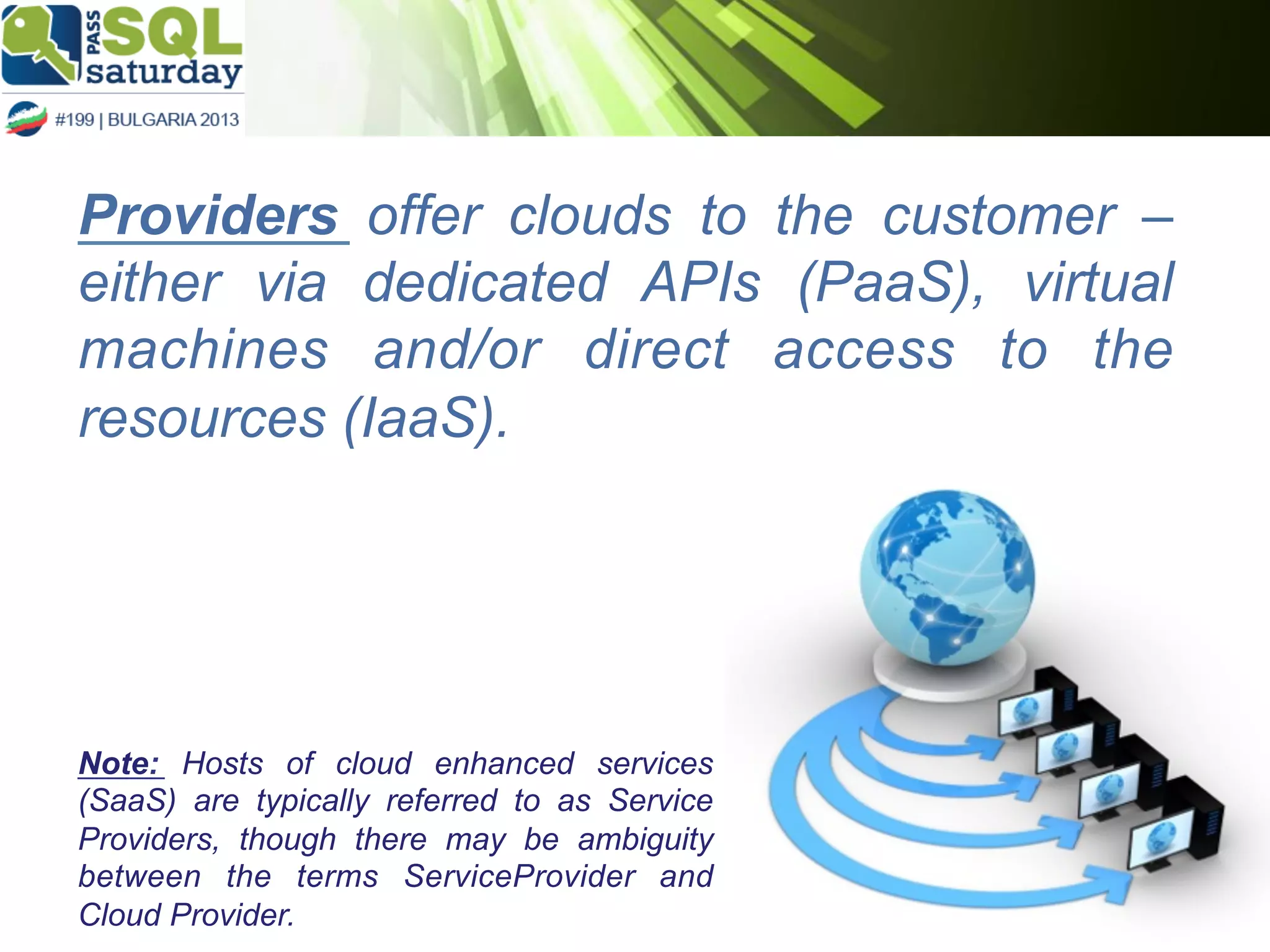 PASS SQL saturday

#199 | BULGARIA 2013

Providers offer clouds to the customer – either via dedicated APIs (PaaS), virtual machines and/or direct access to the resources (IaaS).

Note: Hosts of cloud enhanced services (SaaS) are typically referred to as Service Providers, though there may be ambiguity between the terms ServiceProvider and Cloud Provider.